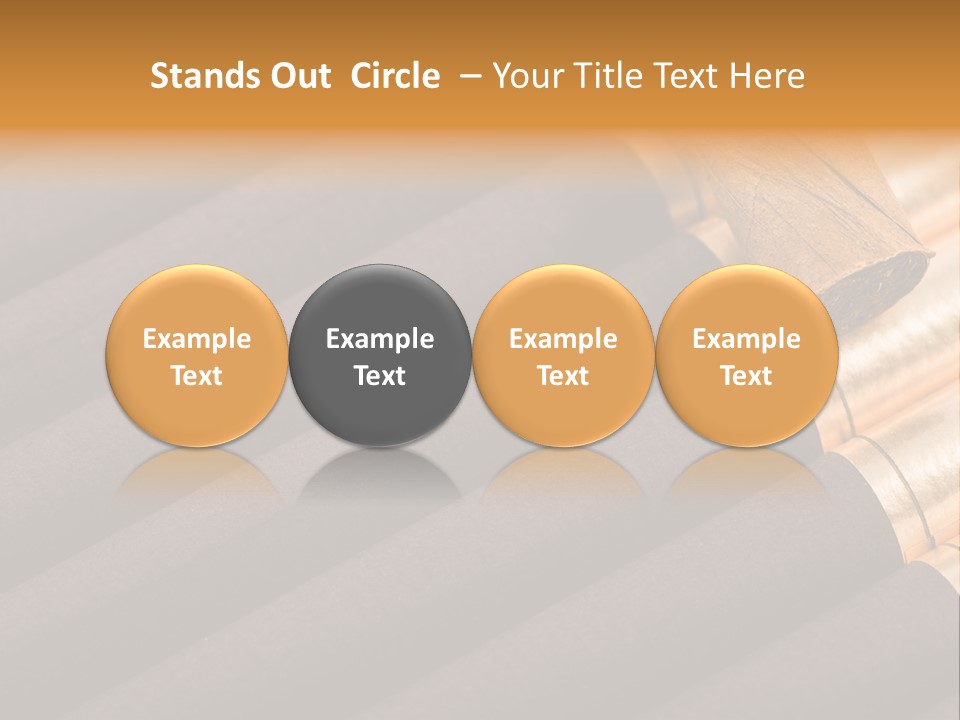 Stands Out Circle – Your Title Text Here

Example Text

Example Text

Example Text

Example Text